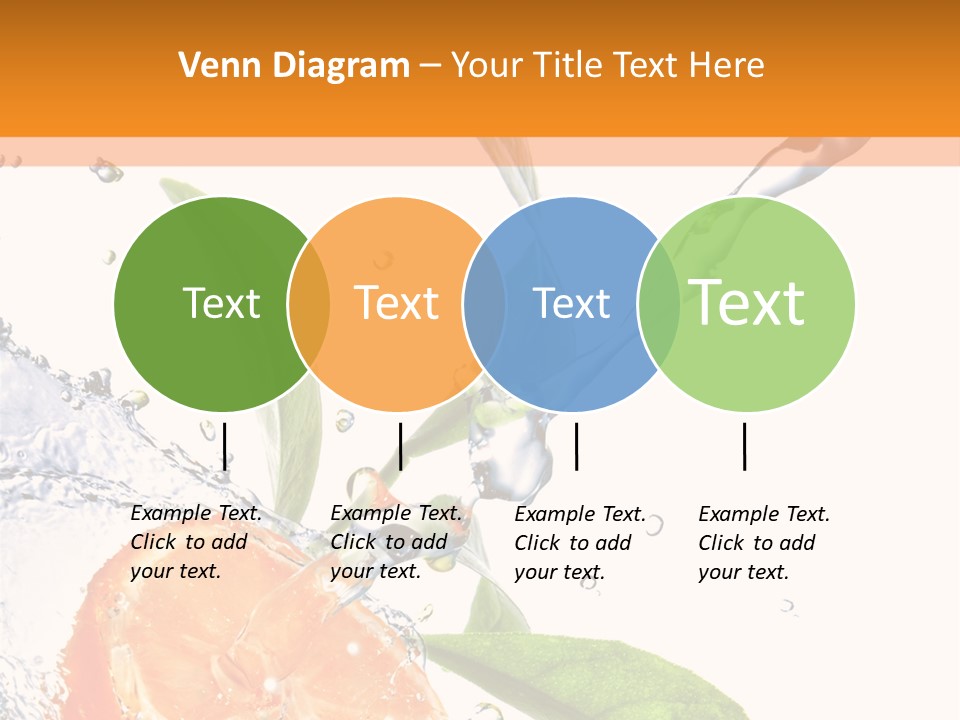 Venn Diagram – Your Title Text Here

Text

Text

Text

Text

Example Text. Click to add your text.

Example Text. Click to add your text.

Example Text. Click to add your text.

Example Text. Click to add your text.